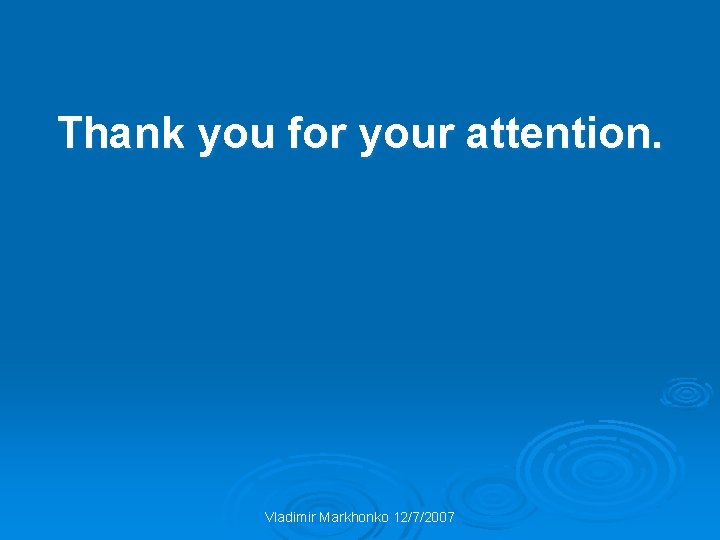 Thank you for your attention.

Vladimir Markhonko 12/7/2007